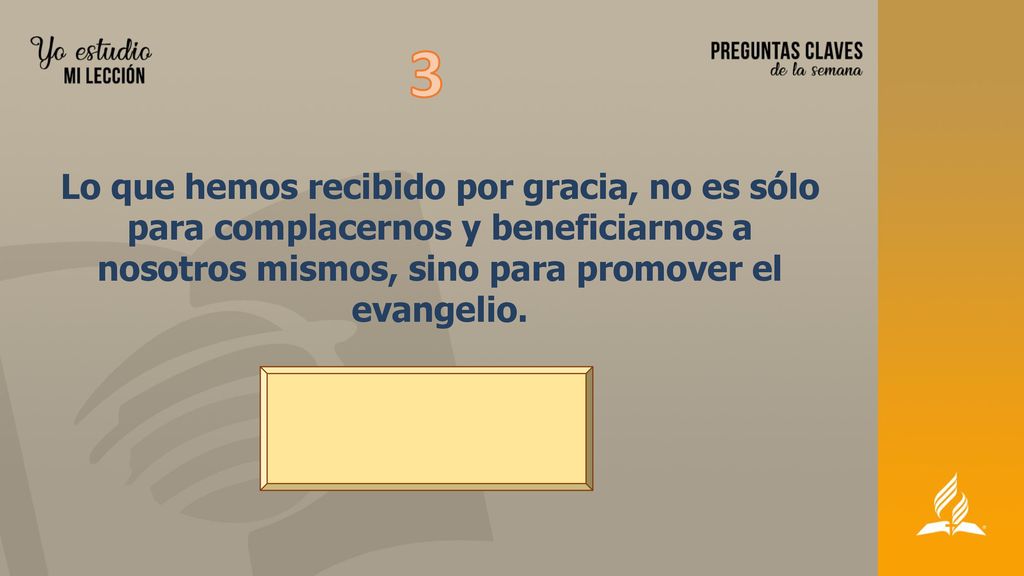 Yo estudio
MI LECCIÓN

3

PREGUNTAS CLAVES
de la semana

Lo que hemos recibido por gracia, no es sólo para complacernos y beneficiarnos a nosotros mismos, sino para promover el evangelio.